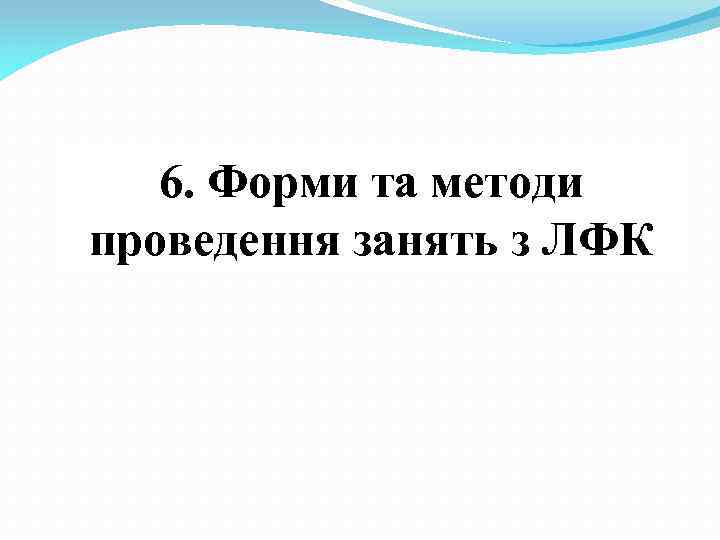 6. Форми та методи проведення занять з ЛФК